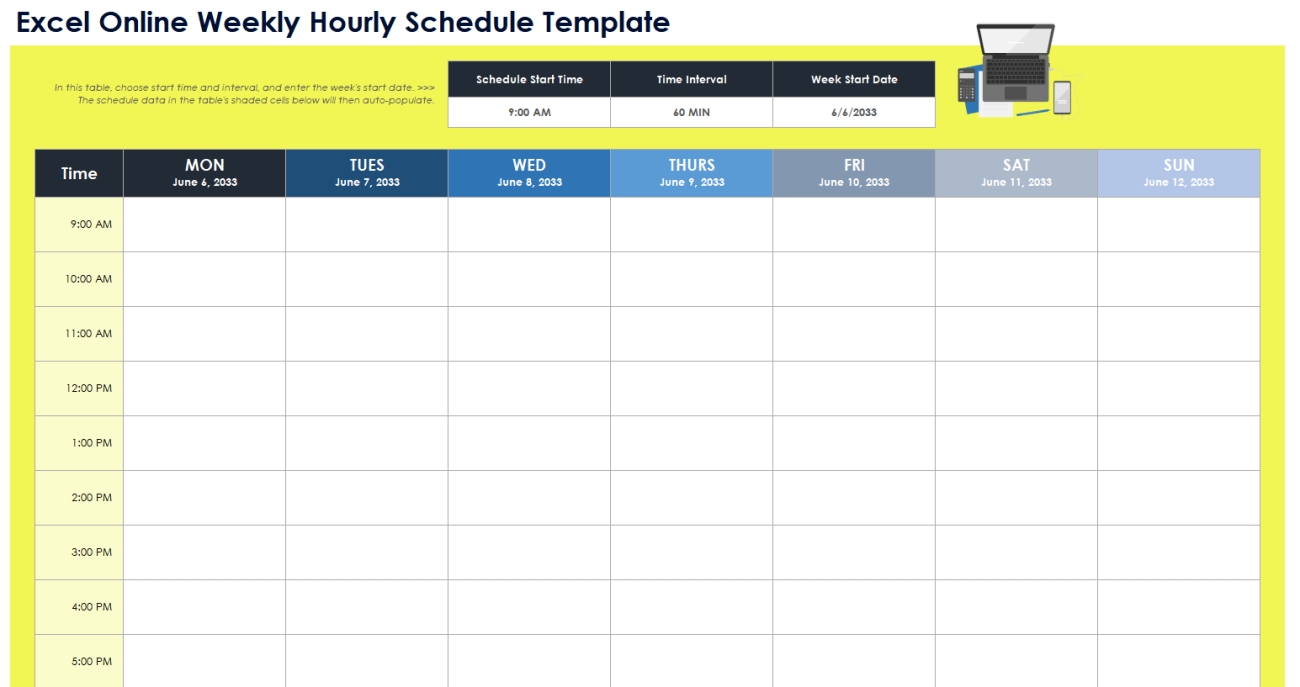 Excel Online Weekly Hourly Schedule Template

In this table, choose start time and interval, and enter the week's start date. >>>
The schedule data in the table's shaded cells below will then auto-populate.

| Schedule Start Time | Time Interval | Week Start Date |
|---|---|---|
| 9:00 AM | 60 MIN | 6/6/2033 |

| Time | MON June 6, 2033 | TUES June 7, 2033 | WED June 8, 2033 | THURS June 9, 2033 | FRI June 10, 2033 | SAT June 11, 2033 | SUN June 12, 2033 |
|---|---|---|---|---|---|---|---|
| 9:00 AM | | | | | | | |
| 10:00 AM | | | | | | | |
| 11:00 AM | | | | | | | |
| 12:00 PM | | | | | | | |
| 1:00 PM | | | | | | | |
| 2:00 PM | | | | | | | |
| 3:00 PM | | | | | | | |
| 4:00 PM | | | | | | | |
| 5:00 PM | | | | | | | |